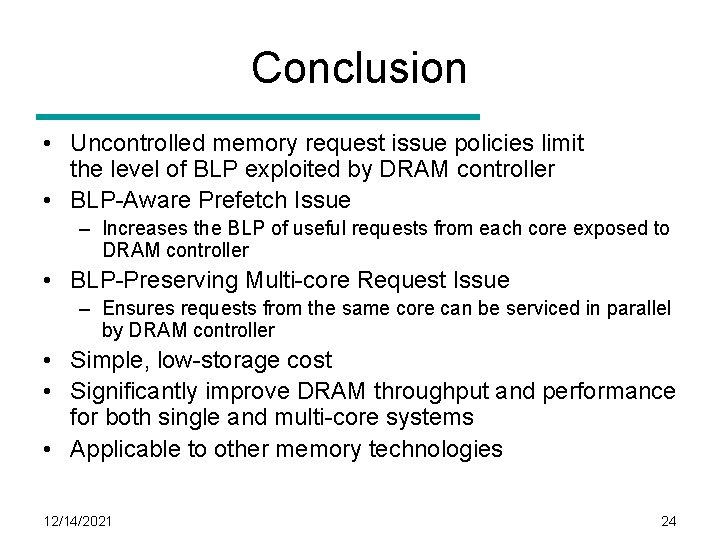 Conclusion

• Uncontrolled memory request issue policies limit the level of BLP exploited by DRAM controller
• BLP-Aware Prefetch Issue
 – Increases the BLP of useful requests from each core exposed to DRAM controller
• BLP-Preserving Multi-core Request Issue
 – Ensures requests from the same core can be serviced in parallel by DRAM controller
• Simple, low-storage cost
• Significantly improve DRAM throughput and performance for both single and multi-core systems
• Applicable to other memory technologies

12/14/2021

24